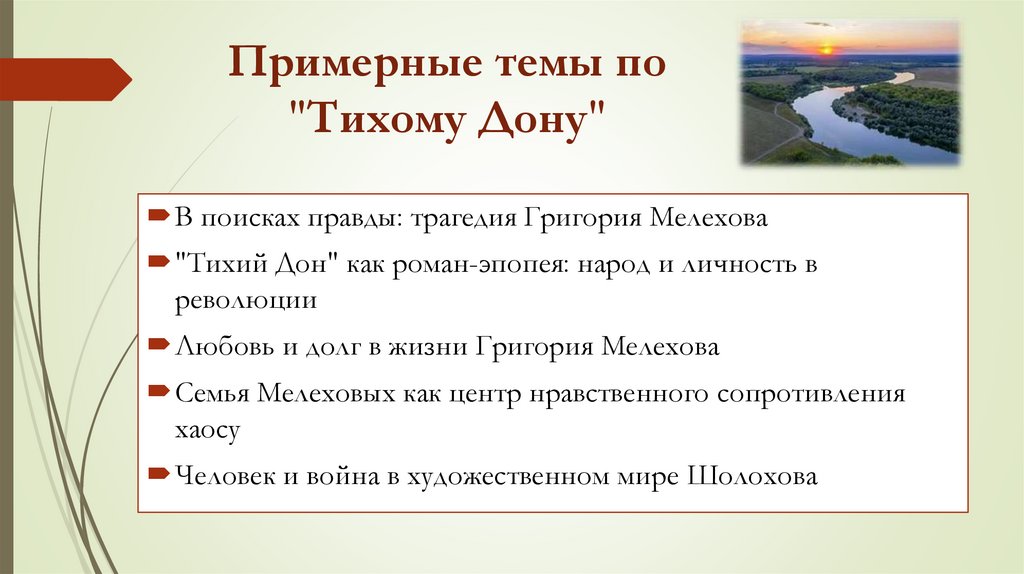 Примерные темы по "Тихому Дону"

В поисках правды: трагедия Григория Мелехова

"Тихий Дон" как роман-эпопея: народ и личность в революции

Любовь и долг в жизни Григория Мелехова

Семья Мелеховых как центр нравственного сопротивления хаосу

Человек и война в художественном мире Шолохова